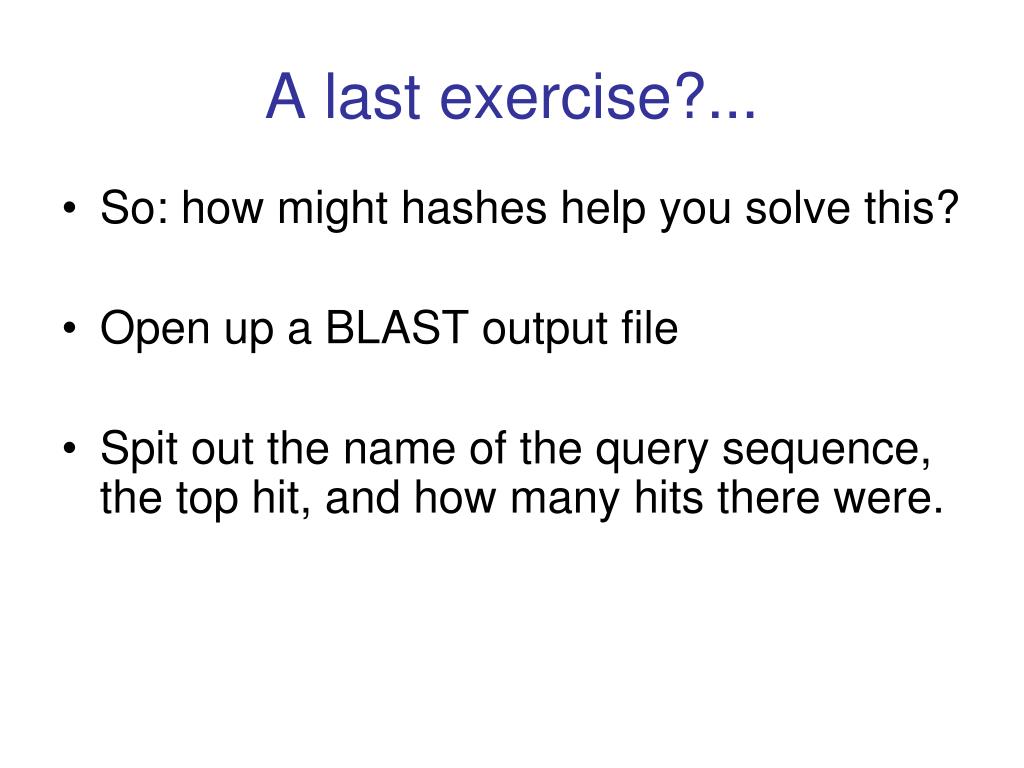 A last exercise?...

• So: how might hashes help you solve this?

• Open up a BLAST output file

• Spit out the name of the query sequence, the top hit, and how many hits there were.